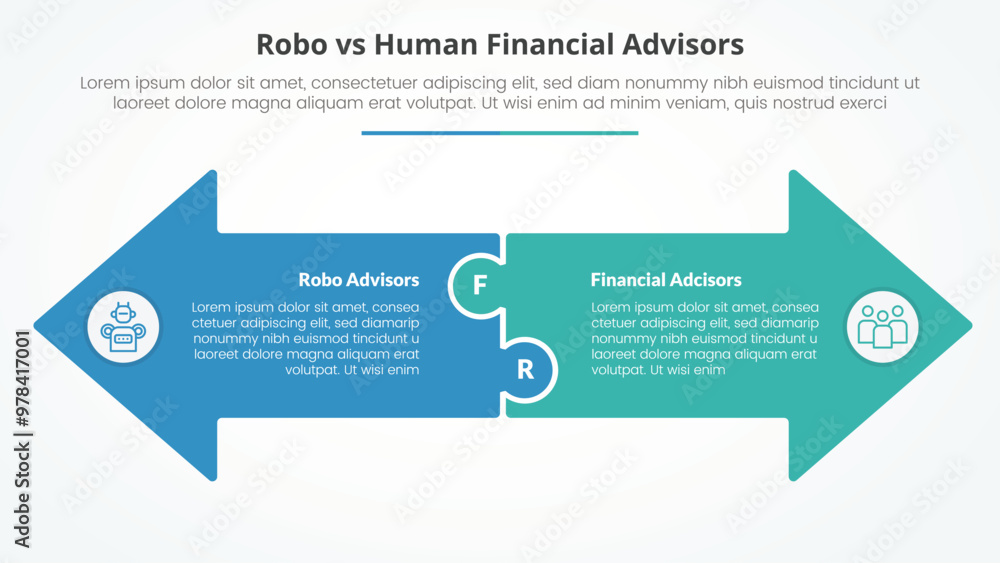 Robo vs Human Financial Advisors

Lorem ipsum dolor sit amet, consectetuer adipiscing elit, sed diam nonummy nibh euismod tincidunt ut laoreet dolore magna aliquam erat volutpat. Ut wisi enim ad minim veniam, quis nostrud exerci

Robo Advisors

Lorem ipsum dolor sit amet, consea ctetuer adipiscing elit, sed diamarip nonummy nibh euismod tincidunt u laoreet dolore magna aliquam erat volutpat. Ut wisi enim

F

R

Financial Adcisors

Lorem ipsum dolor sit amet, consea ctetuer adipiscing elit, sed diamarip nonummy nibh euismod tincidunt u laoreet dolore magna aliquam erat volutpat. Ut wisi enim

Adobe Stock | #978417001